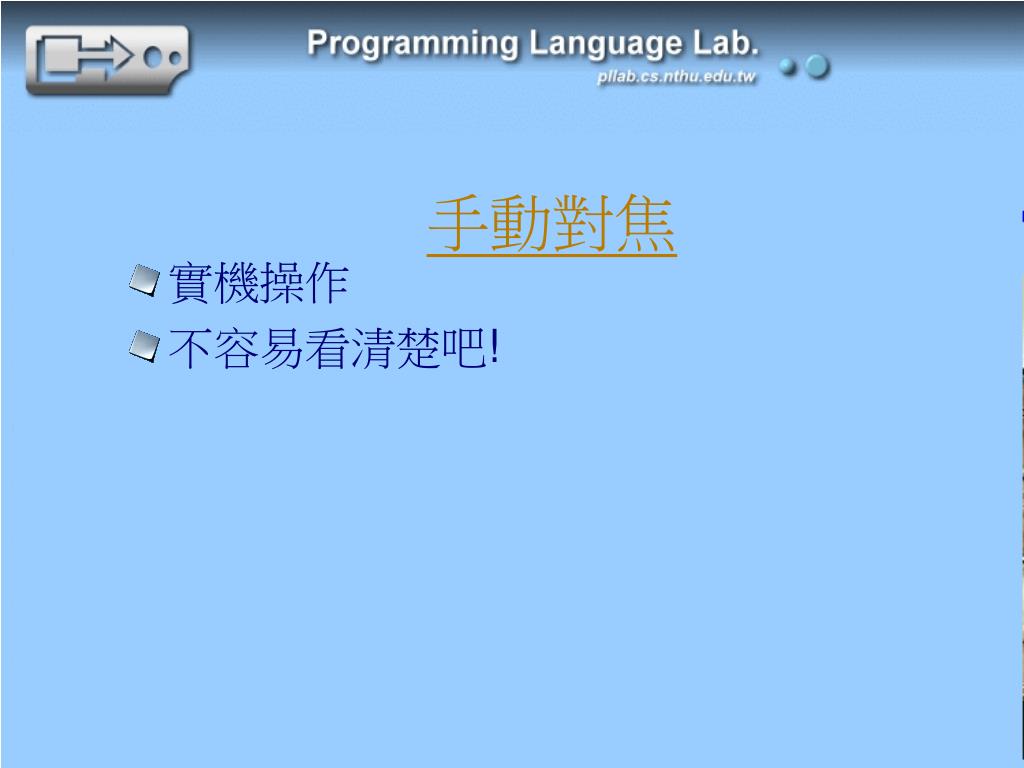 Programming Language Lab.
pllab.cs.nthu.edu.tw

手動對焦

實機操作

不容易看清楚吧!